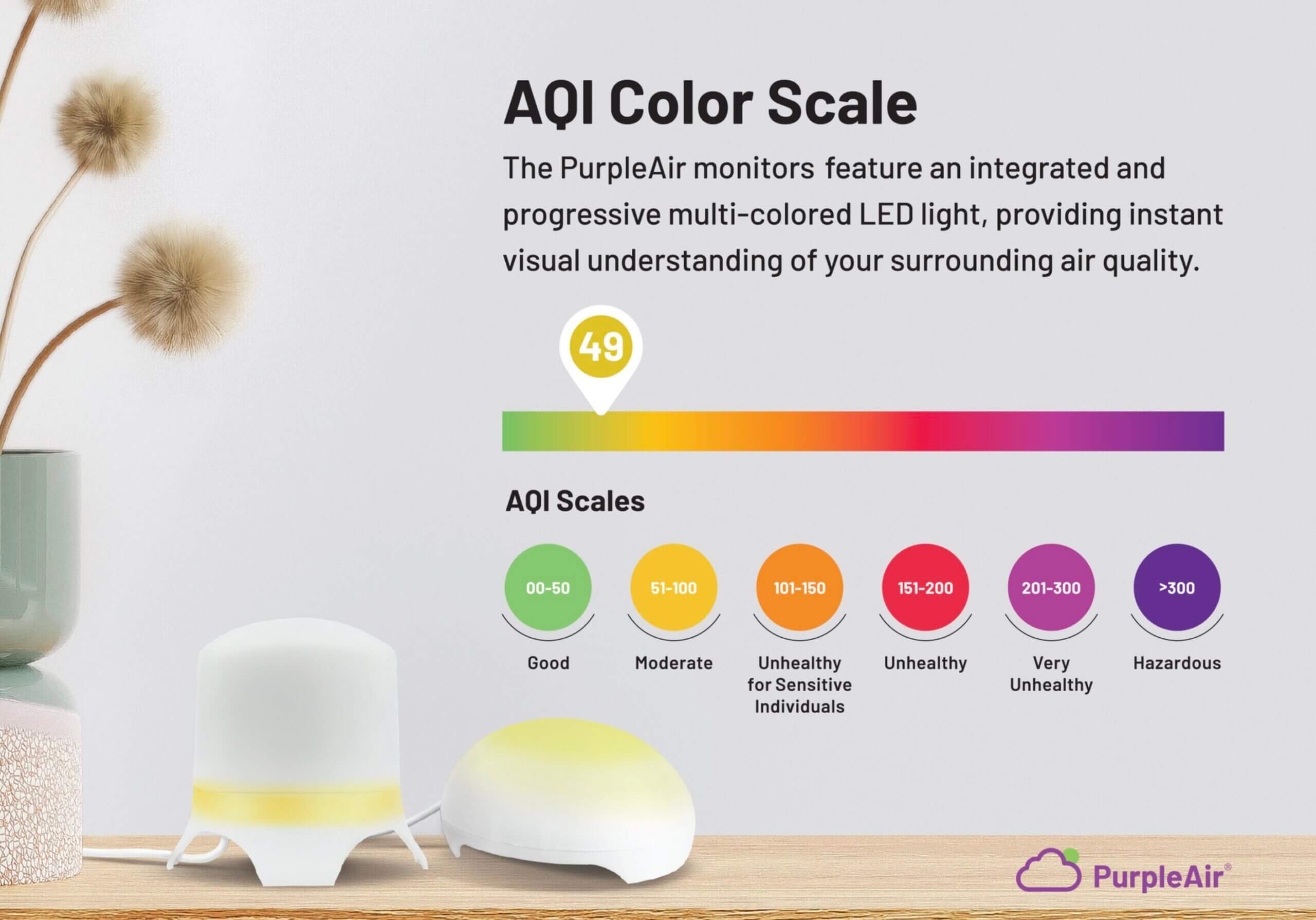 AQI Color Scale

The PurpleAir monitors feature an integrated and progressive multi-colored LED light, providing instant visual understanding of your surrounding air quality.

49

AQI Scales

00-50
Good

51-100
Moderate

101-150
Unhealthy for Sensitive Individuals

151-200
Unhealthy

201-300
Very Unhealthy

>300
Hazardous

PurpleAir®